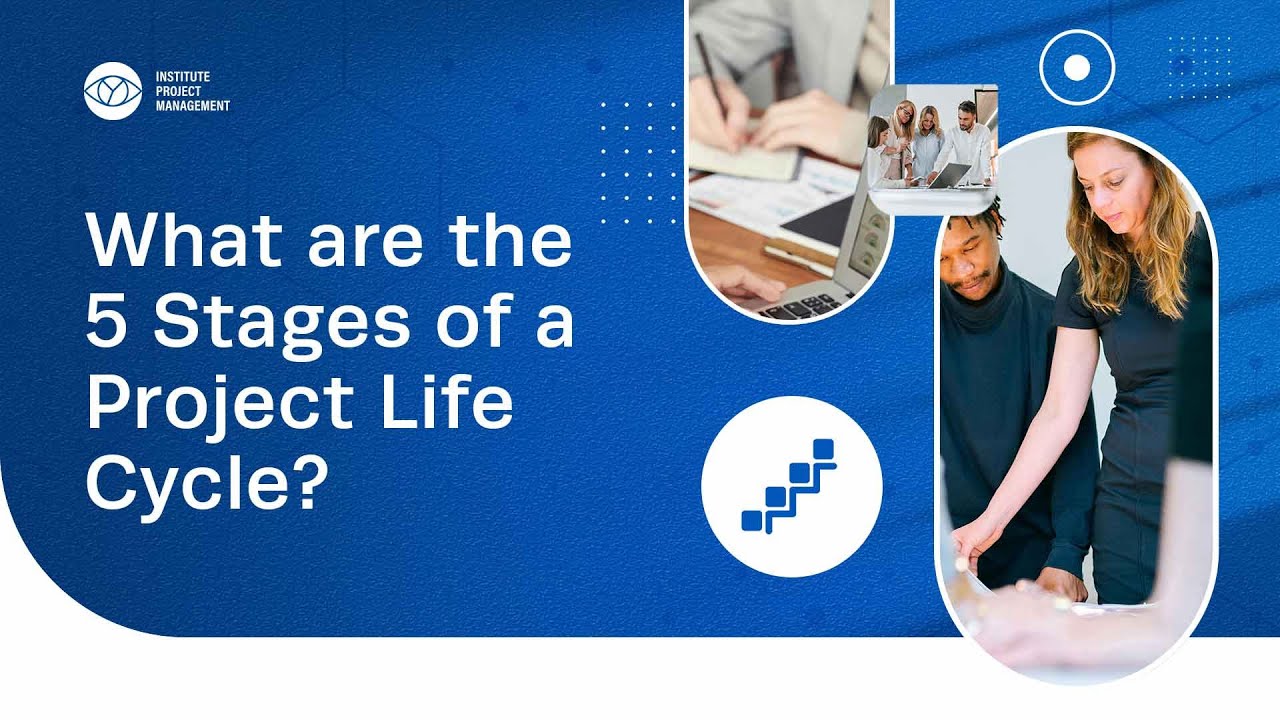 INSTITUTE
PROJECT
MANAGEMENT

What are the 5 Stages of a Project Life Cycle?